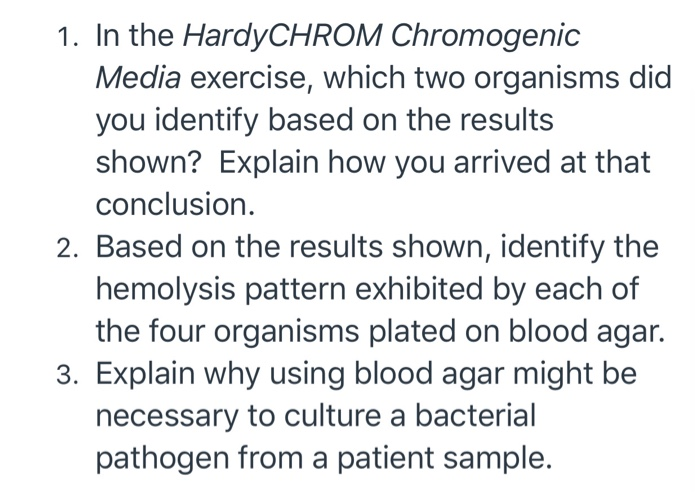 1. In the HardyCHROM Chromogenic Media exercise, which two organisms did you identify based on the results shown? Explain how you arrived at that conclusion.
2. Based on the results shown, identify the hemolysis pattern exhibited by each of the four organisms plated on blood agar.
3. Explain why using blood agar might be necessary to culture a bacterial pathogen from a patient sample.